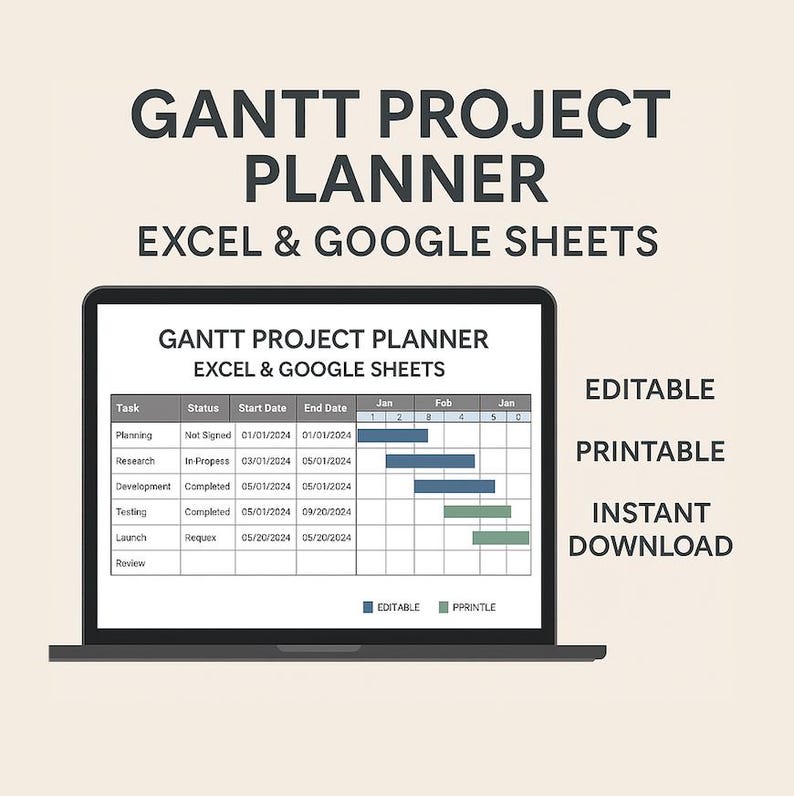 GANTT PROJECT PLANNER
EXCEL & GOOGLE SHEETS

GANTT PROJECT PLANNER
EXCEL & GOOGLE SHEETS

| Task | Status | Start Date | End Date | Jan | | Fob | | Jan | |
|---|---|---|---|---|---|---|---|---|---|
| | | | | 1 | 2 | 8 | 4 | 5 | 0 |
| Planning | Not Signed | 01/01/2024 | 01/01/2024 | | | | | | |
| Research | In-Propess | 03/01/2024 | 05/01/2024 | | | | | | |
| Development | Completed | 05/01/2024 | 05/01/2024 | | | | | | |
| Testing | Completed | 05/01/2024 | 09/20/2024 | | | | | | |
| Launch | Requex | 05/20/2024 | 05/20/2024 | | | | | | |
| Review | | | | | | | | | |

EDITABLE PPRINTLE

EDITABLE

PRINTABLE

INSTANT DOWNLOAD